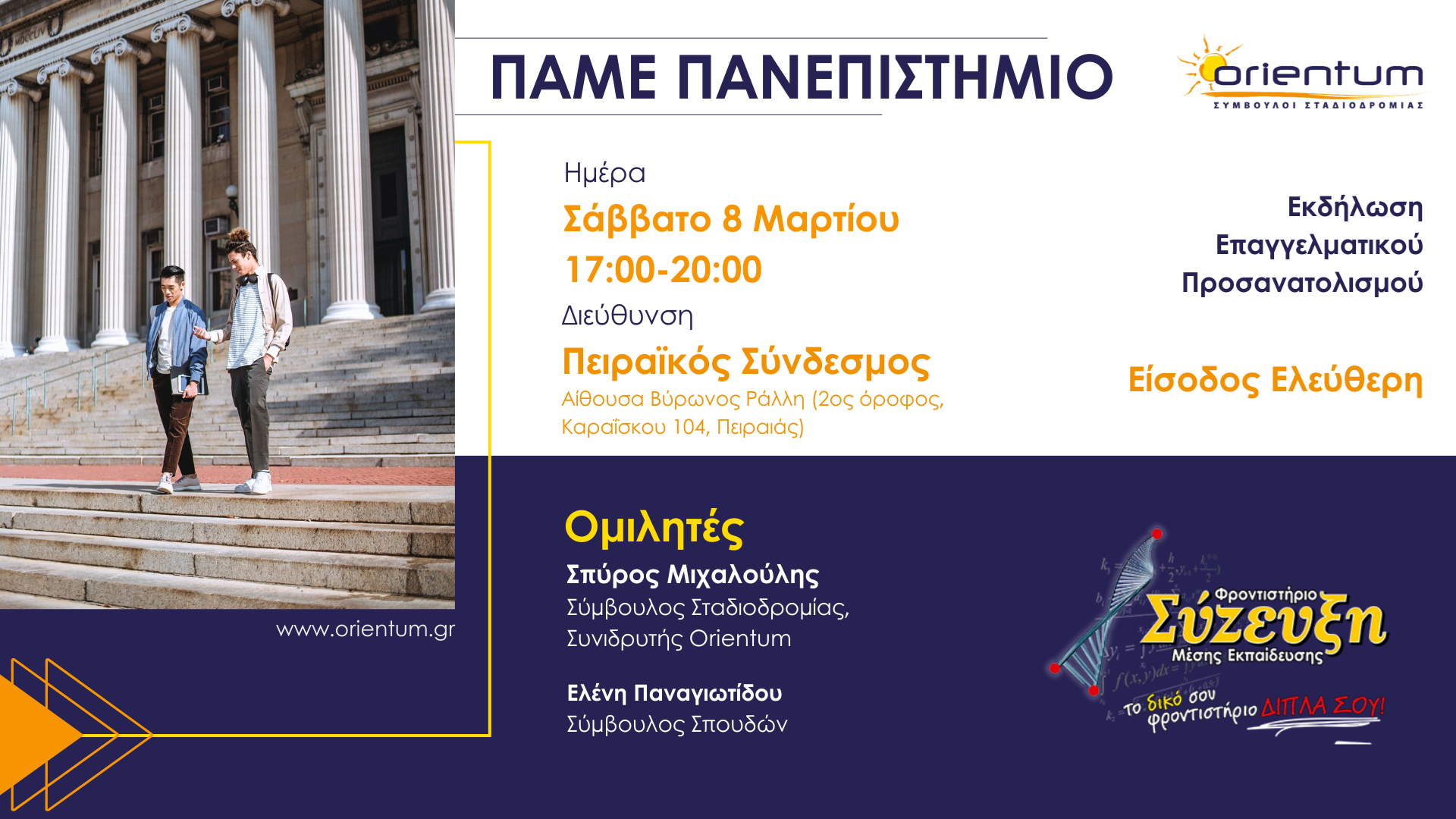 ΠΑΜΕ ΠΑΝΕΠΙΣΤΗΜΙΟ

orientum
ΣΥΜΒΟΥΛΟΙ ΣΤΑΔΙΟΔΡΟΜΙΑΣ

Ημέρα
Σάββατο 8 Μαρτίου
17:00-20:00
Διεύθυνση
Πειραϊκός Σύνδεσμος
Αίθουσα Βύρωνος Ράλλη (2ος όροφος, Καραΐσκου 104, Πειραιάς)

Εκδήλωση Επαγγελματικού Προσανατολισμού

Είσοδος Ελεύθερη

www.orientum.gr

Ομιλητές
Σπύρος Μιχαλούλης
Σύμβουλος Σταδιοδρομίας, Συνιδρυτής Orientum

Ελένη Παναγιωτίδου
Σύμβουλος Σπουδών

Φροντιστήριο
Σύζευξη
Μέσης Εκπαίδευσης
το δικό σου φροντιστήριο ΔΙΠΛΑ ΣΟΥ!